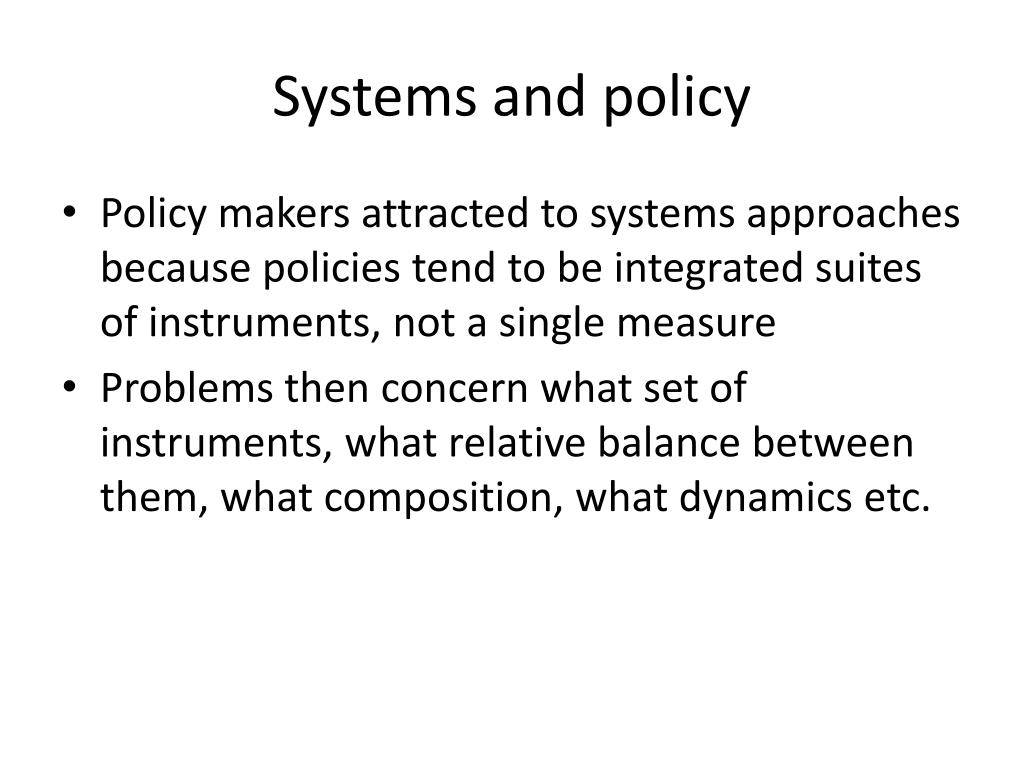 Systems and policy

• Policy makers attracted to systems approaches because policies tend to be integrated suites of instruments, not a single measure
• Problems then concern what set of instruments, what relative balance between them, what composition, what dynamics etc.